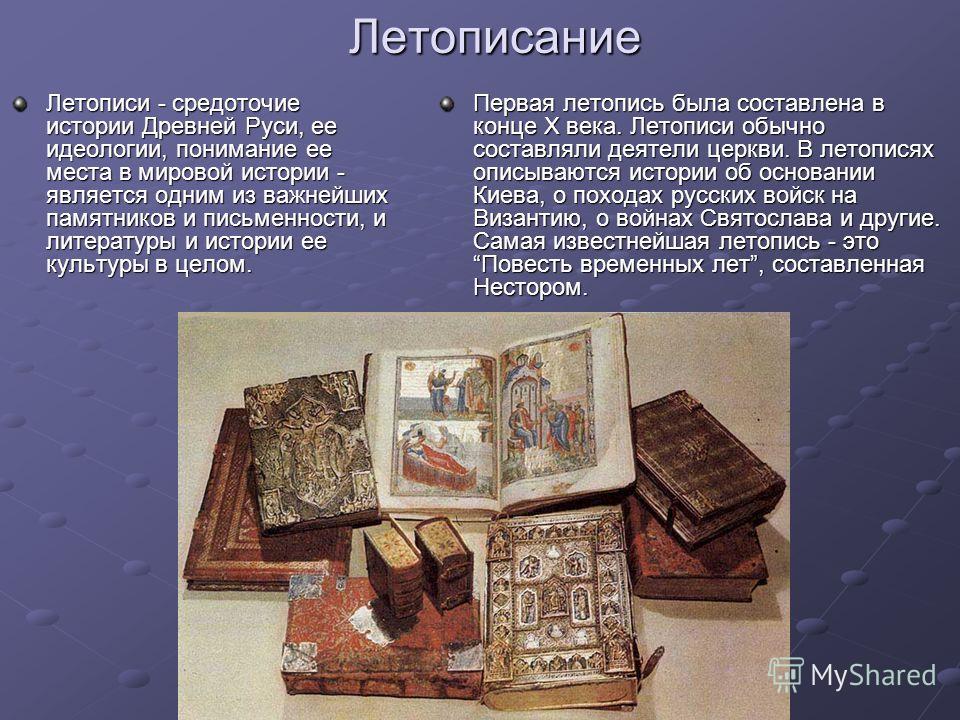 Летописание

Летописи - средоточие истории Древней Руси, ее идеологии, понимание ее места в мировой истории - является одним из важнейших памятников и письменности, и литературы и истории ее культуры в целом.

Первая летопись была составлена в конце X века. Летописи обычно составляли деятели церкви. В летописях описываются истории об основании Киева, о походах русских войск на Византию, о войнах Святослава и другие. Самая известнейшая летопись - это “Повесть временных лет”, составленная Нестором.

MyShared